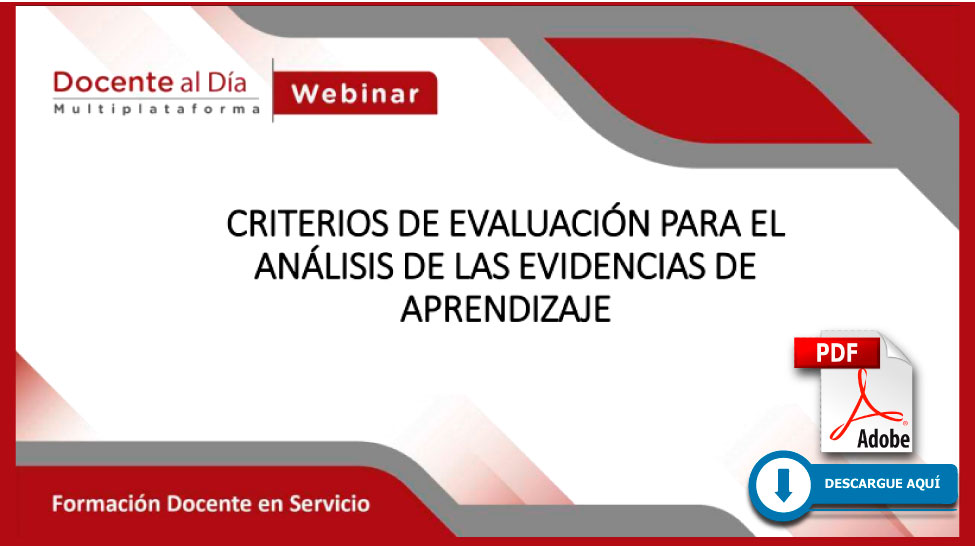 Docente al Día
Multiplataforma
Webinar

CRITERIOS DE EVALUACIÓN PARA EL ANÁLISIS DE LAS EVIDENCIAS DE APRENDIZAJE

PDF
Adobe

DESCARGUE AQUÍ

Formación Docente en Servicio